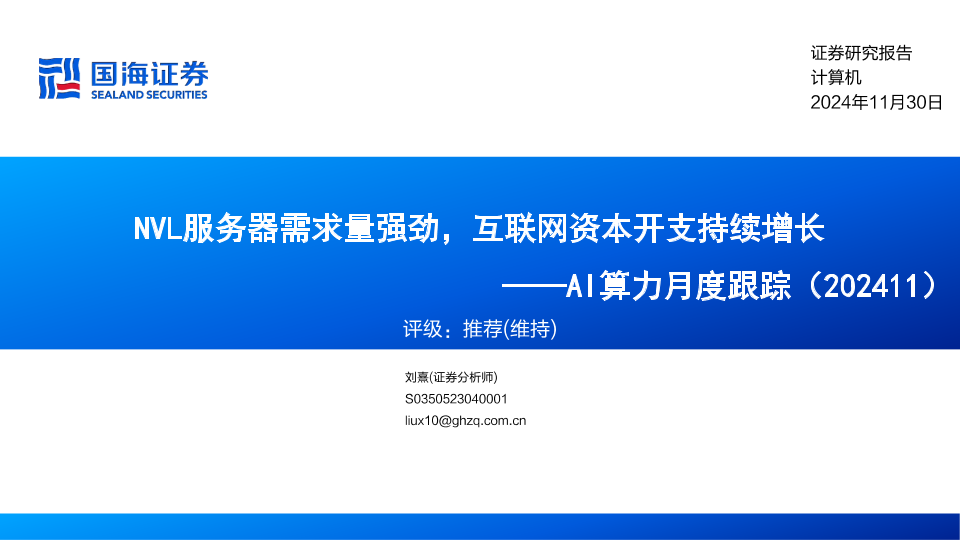 国海证券
SEALAND SECURITIES

证券研究报告
计算机
2024年11月30日

NVL服务器需求量强劲，互联网资本开支持续增长
——AI算力月度跟踪（202411）

评级：推荐(维持)

刘熹(证券分析师)
S0350523040001
liux10@ghzq.com.cn